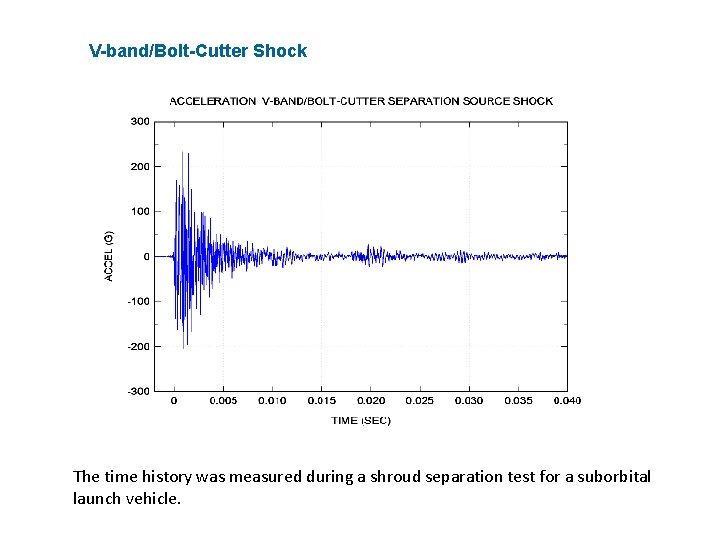 V-band/Bolt-Cutter Shock

ACCELERATION V-BAND/BOLT-CUTTER SEPARATION SOURCE SHOCK

300
200
100
0
-100
-200
-300

ACCEL (G)

0 0.005 0.010 0.015 0.020 0.025 0.030 0.035 0.040

TIME (SEC)

The time history was measured during a shroud separation test for a suborbital launch vehicle.